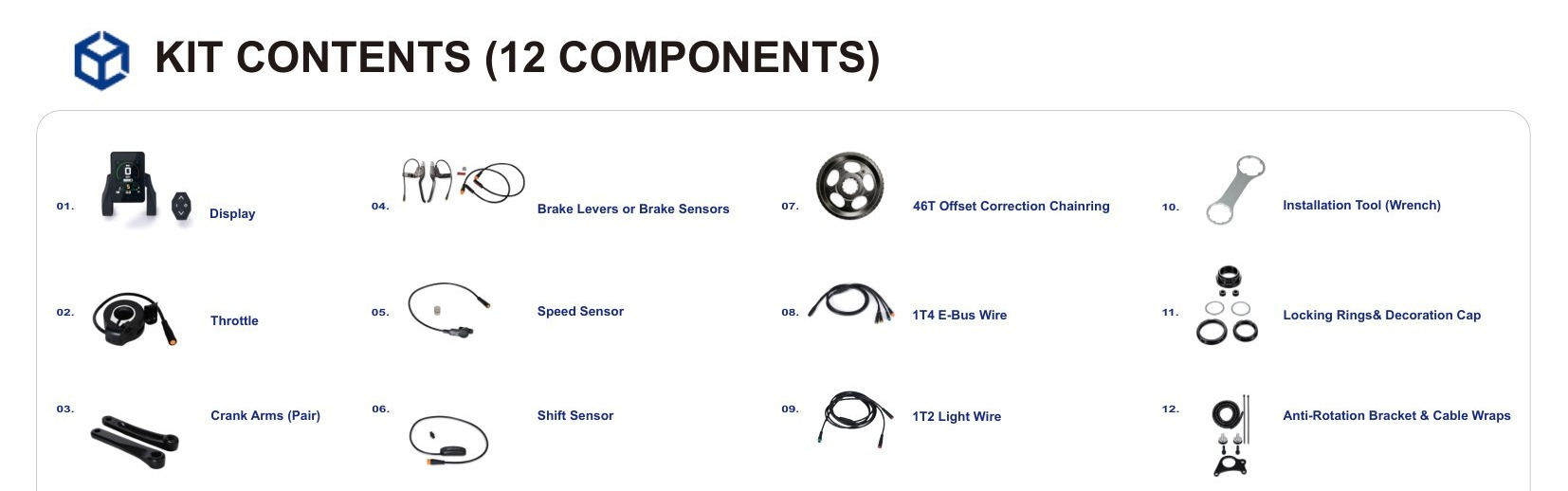 KIT CONTENTS (12 COMPONENTS)

01. Display

02. Throttle

03. Crank Arms (Pair)

04. Brake Levers or Brake Sensors

05. Speed Sensor

06. Shift Sensor

07. 46T Offset Correction Chainring

08. 1T4 E-Bus Wire

09. 1T2 Light Wire

10. Installation Tool (Wrench)

11. Locking Rings& Decoration Cap

12. Anti-Rotation Bracket & Cable Wraps